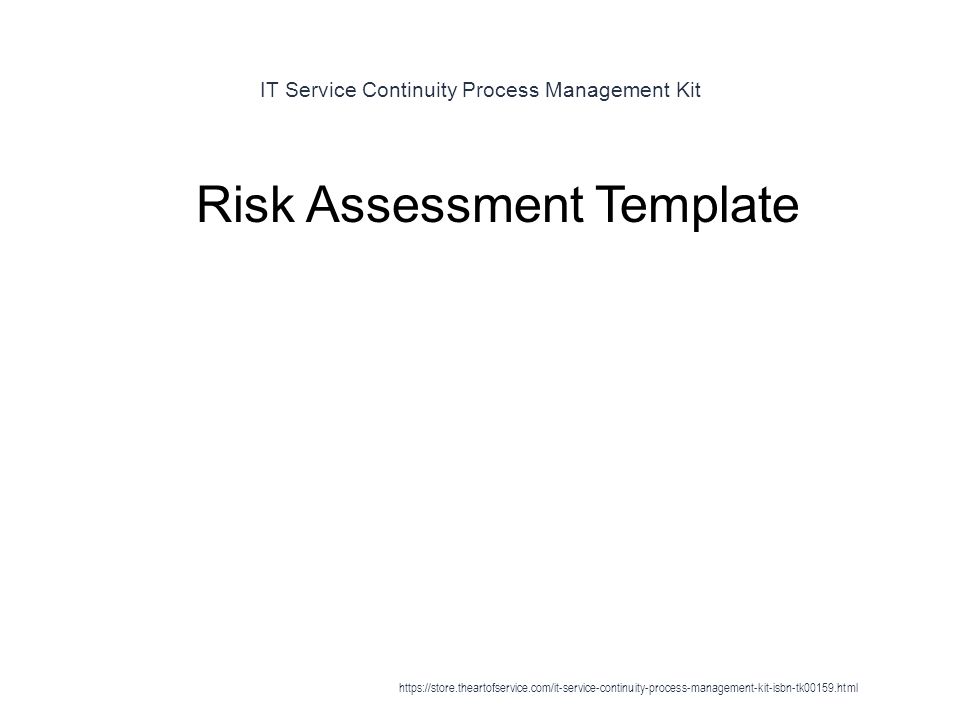 IT Service Continuity Process Management Kit

Risk Assessment Template

https://store.theartofservice.com/it-service-continuity-process-management-kit-isbn-tk00159.html